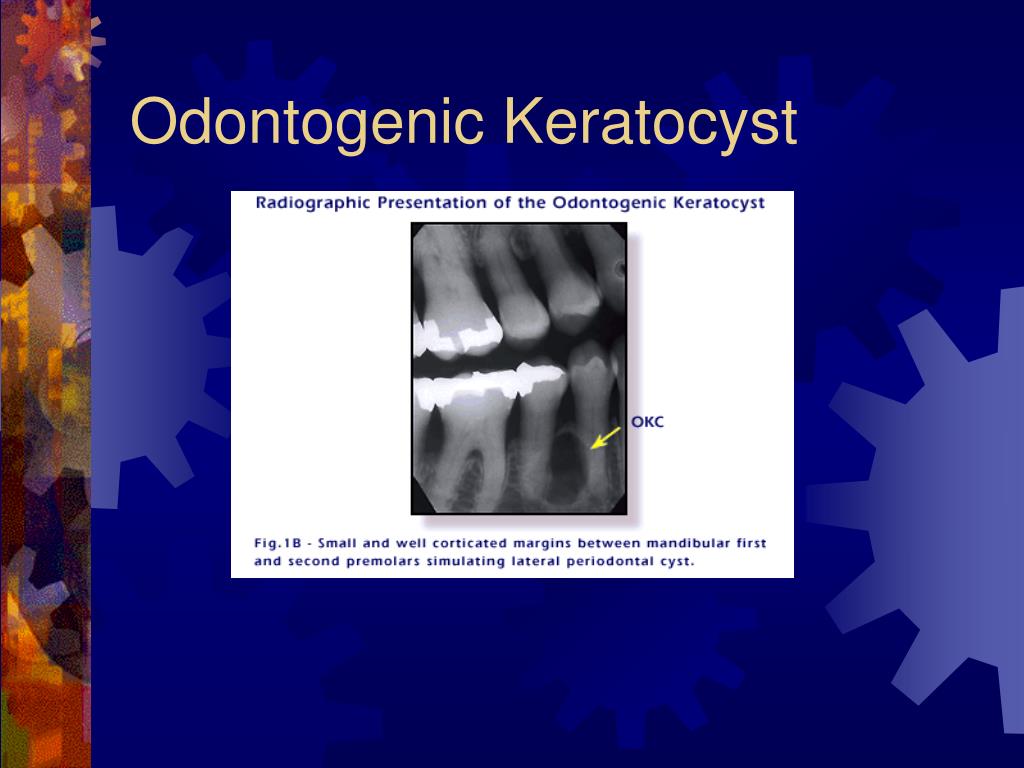 Odontogenic Keratocyst

Radiographic Presentation of the Odontogenic Keratocyst

OKC

Fig.1B - Small and well corticated margins between mandibular first and second premolars simulating lateral periodontal cyst.